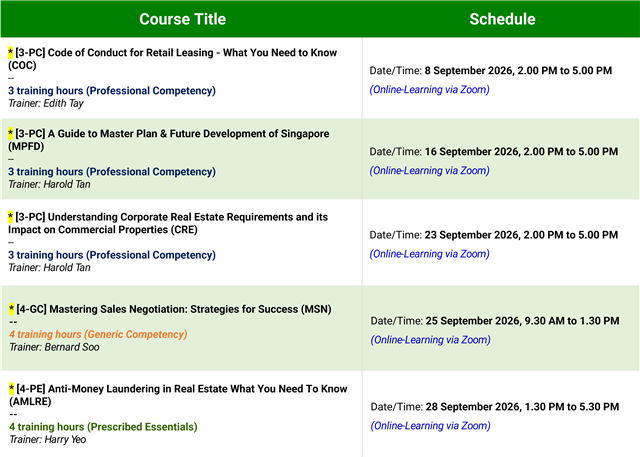 | Course Title | Schedule |
|---|---|
| * [3-PC] Code of Conduct for Retail Leasing - What You Need to Know (COC) -- 3 training hours (Professional Competency) Trainer: Edith Tay | Date/Time: 8 September 2026, 2.00 PM to 5.00 PM (Online-Learning via Zoom) |
| * [3-PC] A Guide to Master Plan & Future Development of Singapore (MPFD) -- 3 training hours (Professional Competency) Trainer: Harold Tan | Date/Time: 16 September 2026, 2.00 PM to 5.00 PM (Online-Learning via Zoom) |
| * [3-PC] Understanding Corporate Real Estate Requirements and its Impact on Commercial Properties (CRE) -- 3 training hours (Professional Competency) Trainer: Harold Tan | Date/Time: 23 September 2026, 2.00 PM to 5.00 PM (Online-Learning via Zoom) |
| * [4-GC] Mastering Sales Negotiation: Strategies for Success (MSN) -- 4 training hours (Generic Competency) Trainer: Bernard Soo | Date/Time: 25 September 2026, 9.30 AM to 1.30 PM (Online-Learning via Zoom) |
| * [4-PE] Anti-Money Laundering in Real Estate What You Need To Know (AMLRE) -- 4 training hours (Prescribed Essentials) Trainer: Harry Yeo | Date/Time: 28 September 2026, 1.30 PM to 5.30 PM (Online-Learning via Zoom) |